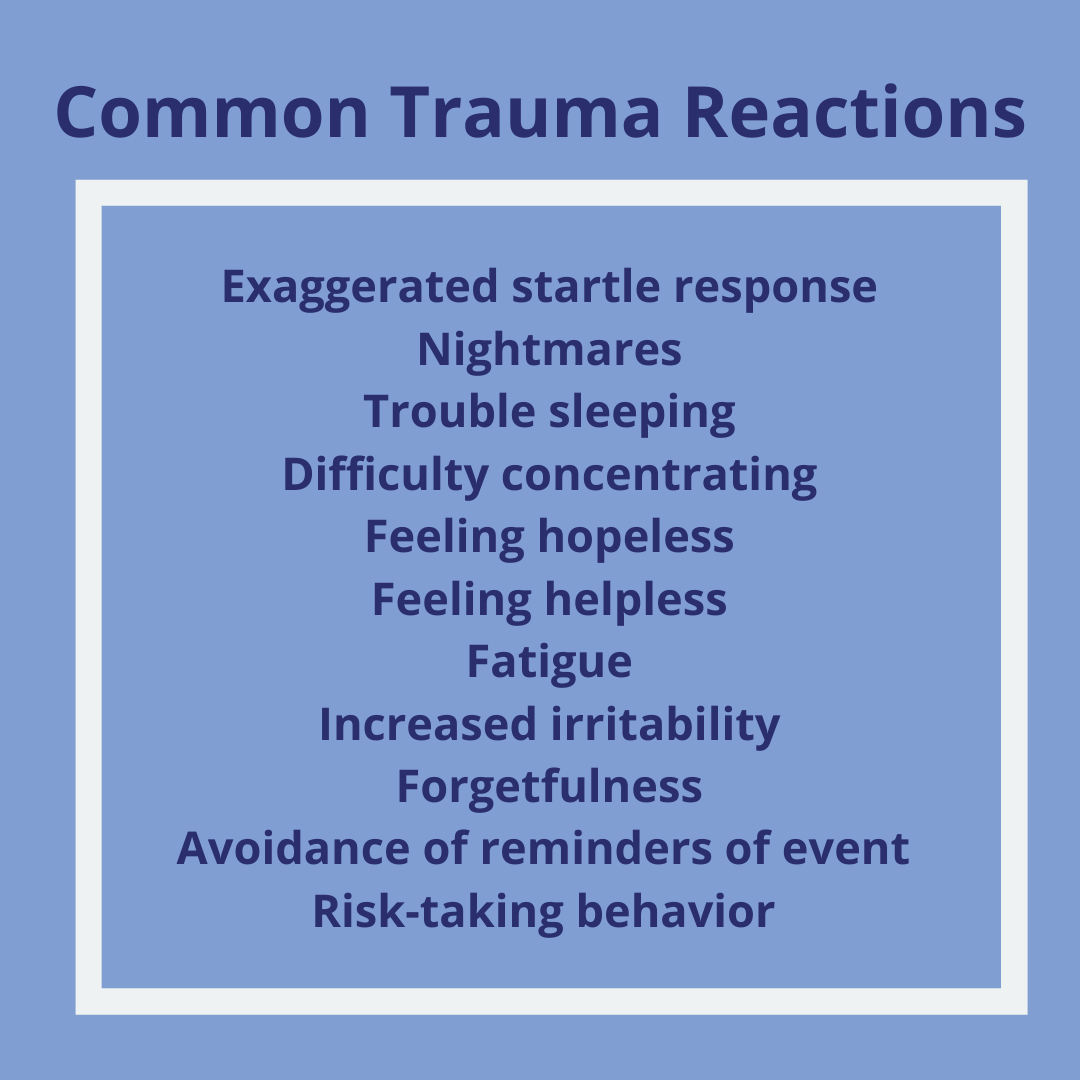 Common Trauma Reactions

Exaggerated startle response
Nightmares
Trouble sleeping
Difficulty concentrating
Feeling hopeless
Feeling helpless
Fatigue
Increased irritability
Forgetfulness
Avoidance of reminders of event
Risk-taking behavior